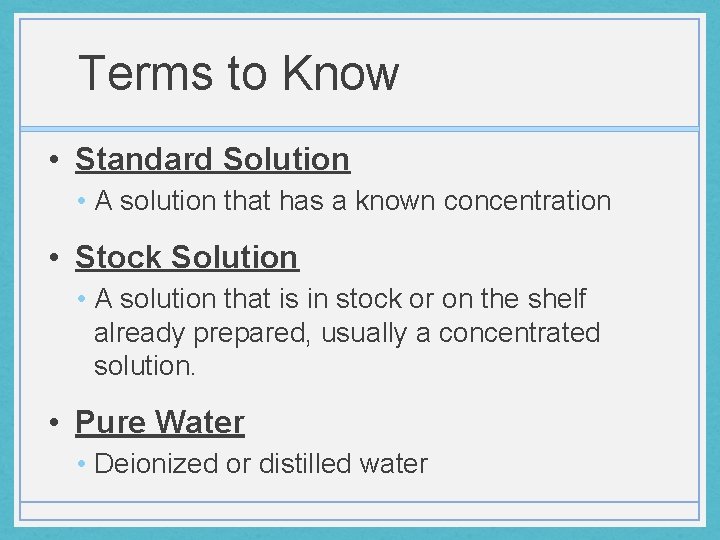 Terms to Know

• Standard Solution
  • A solution that has a known concentration
• Stock Solution
  • A solution that is in stock or on the shelf already prepared, usually a concentrated solution.
• Pure Water
  • Deionized or distilled water